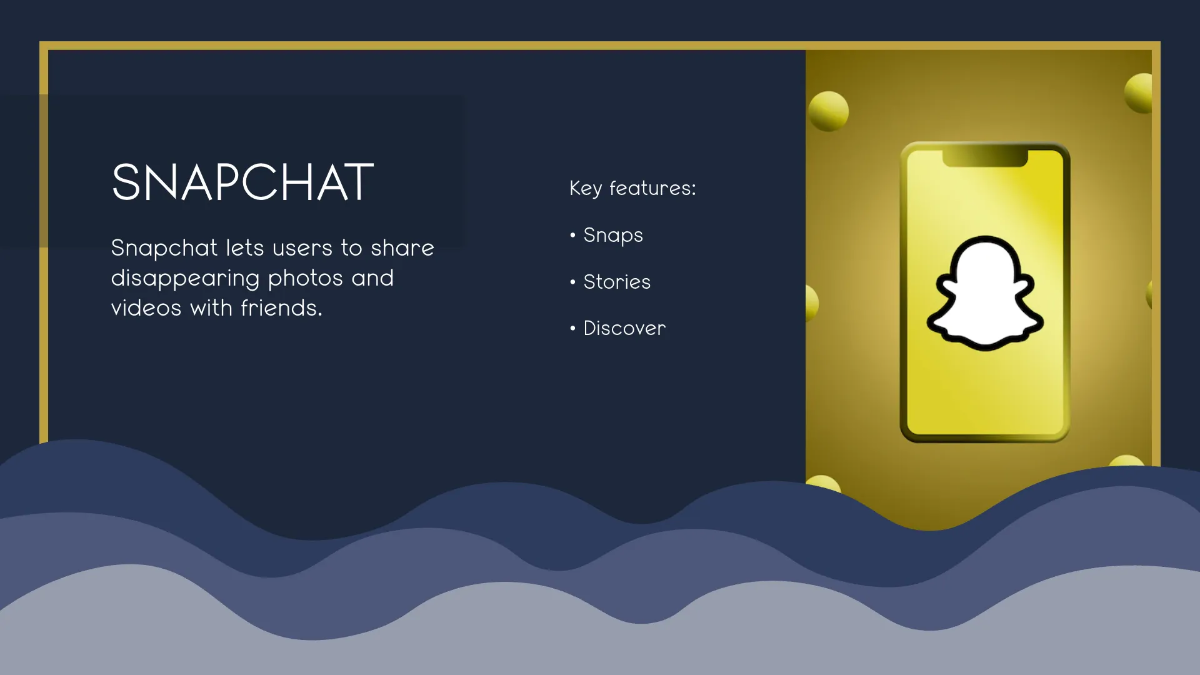 SNAPCHAT

Snapchat lets users to share disappearing photos and videos with friends.

Key features:

• Snaps

• Stories

• Discover